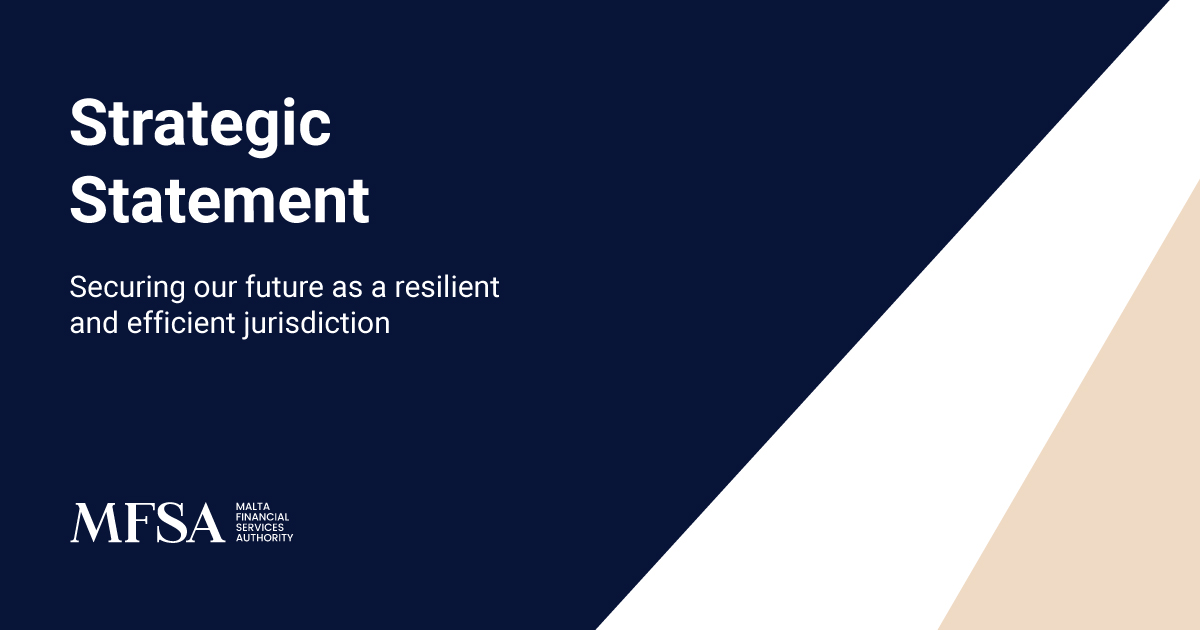 Strategic Statement

Securing our future as a resilient and efficient jurisdiction

MFSA MALTA FINANCIAL SERVICES AUTHORITY